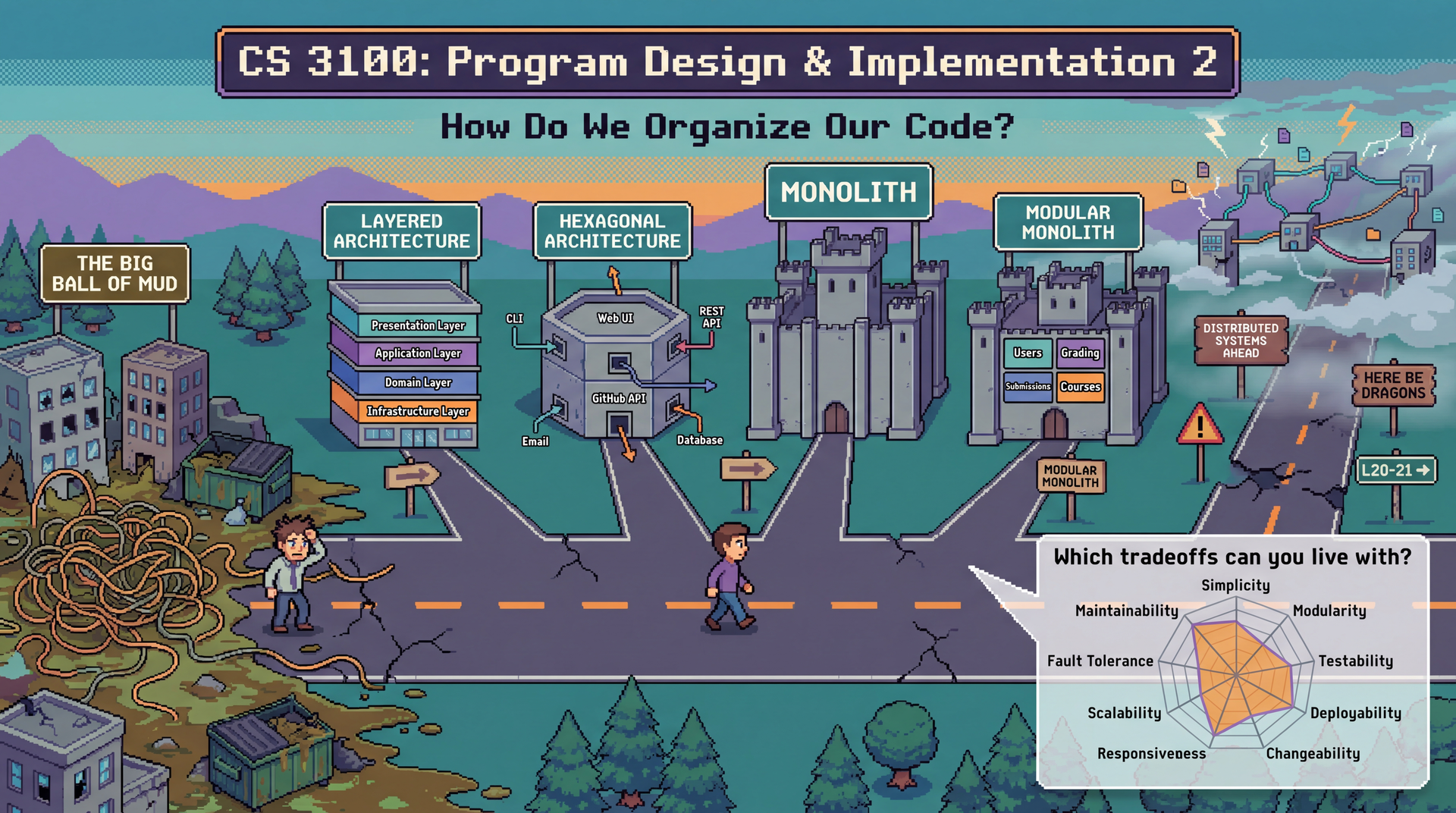 CS 3100: Program Design & Implementation 2

How Do We Organize Our Code?

THE BIG BALL OF MUD

LAYERED ARCHITECTURE

Presentation Layer
Application Layer
Domain Layer
Infrastructure Layer

HEXAGONAL ARCHITECTURE

CLI
Web UI
REST API
GitHub API
Email
Database

MONOLITH

MODULAR MONOLITH

Users
Grading
Submissions
Courses

MODULAR MONOLITH

DISTRIBUTED SYSTEMS AHEAD

HERE BE DRAGONS

L20-21

Which tradeoffs can you live with?

Simplicity
Modularity
Testability
Deployability
Changeability
Responsiveness
Scalability
Fault Tolerance
Maintainability